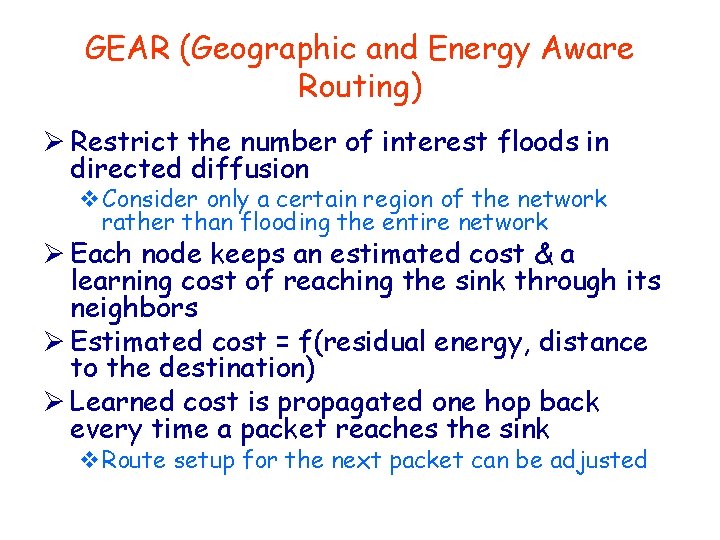 GEAR (Geographic and Energy Aware Routing)

➢ Restrict the number of interest floods in directed diffusion

❖ Consider only a certain region of the network rather than flooding the entire network

➢ Each node keeps an estimated cost & a learning cost of reaching the sink through its neighbors

➢ Estimated cost = f(residual energy, distance to the destination)

➢ Learned cost is propagated one hop back every time a packet reaches the sink

❖ Route setup for the next packet can be adjusted